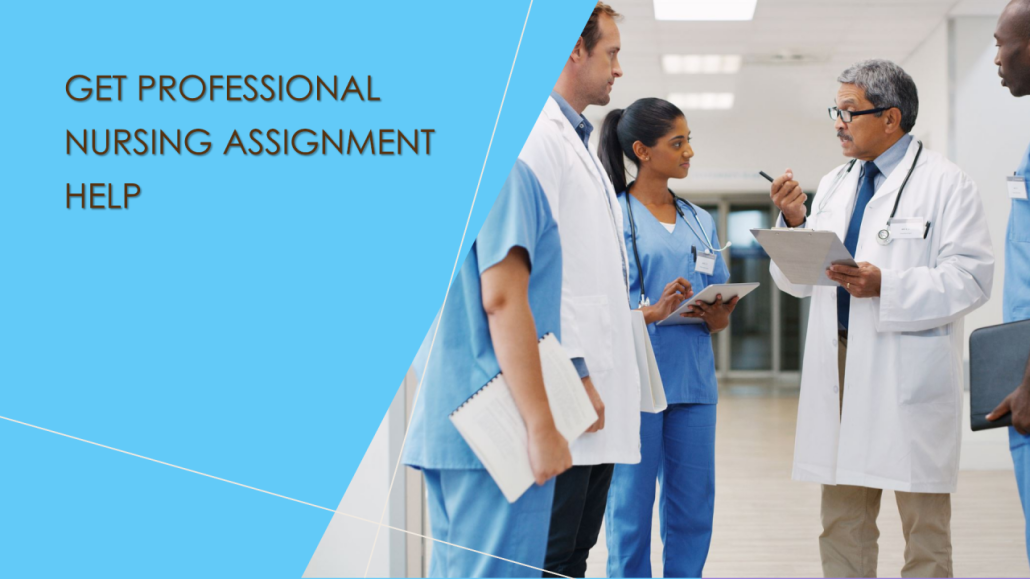 GET PROFESSIONAL NURSING ASSIGNMENT HELP